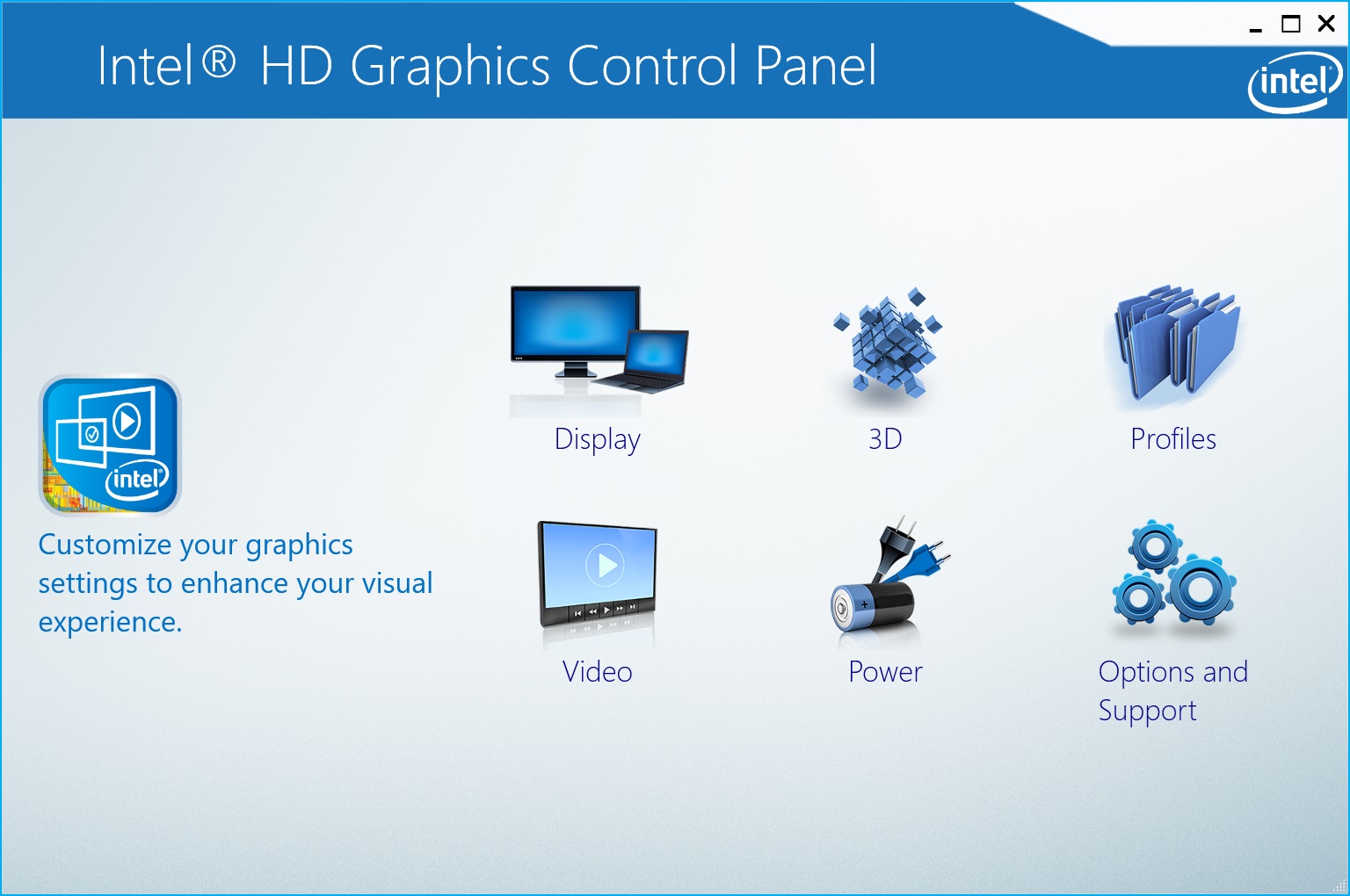 Intel® HD Graphics Control Panel

intel

intel

Customize your graphics settings to enhance your visual experience.

Display

3D

Profiles

Video

Power

Options and Support